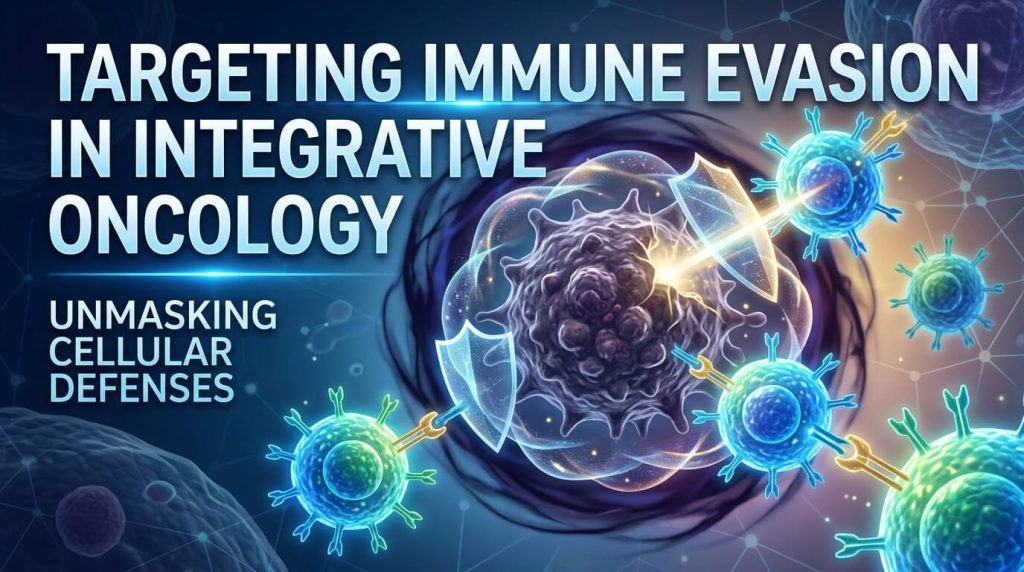 TARGETING IMMUNE EVASION IN INTEGRATIVE ONCOLOGY

UNMASKING CELLULAR DEFENSES